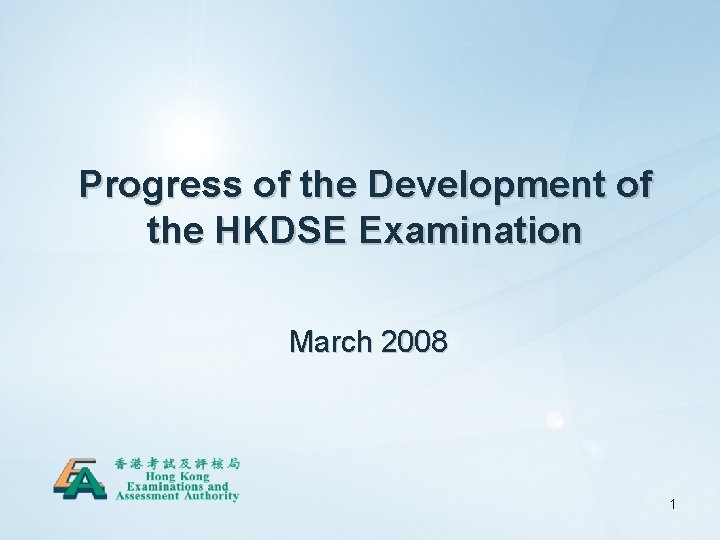 Progress of the Development of the HKDSE Examination

March 2008

香港考試及評核局
Hong Kong
Examinations and
Assessment Authority

1